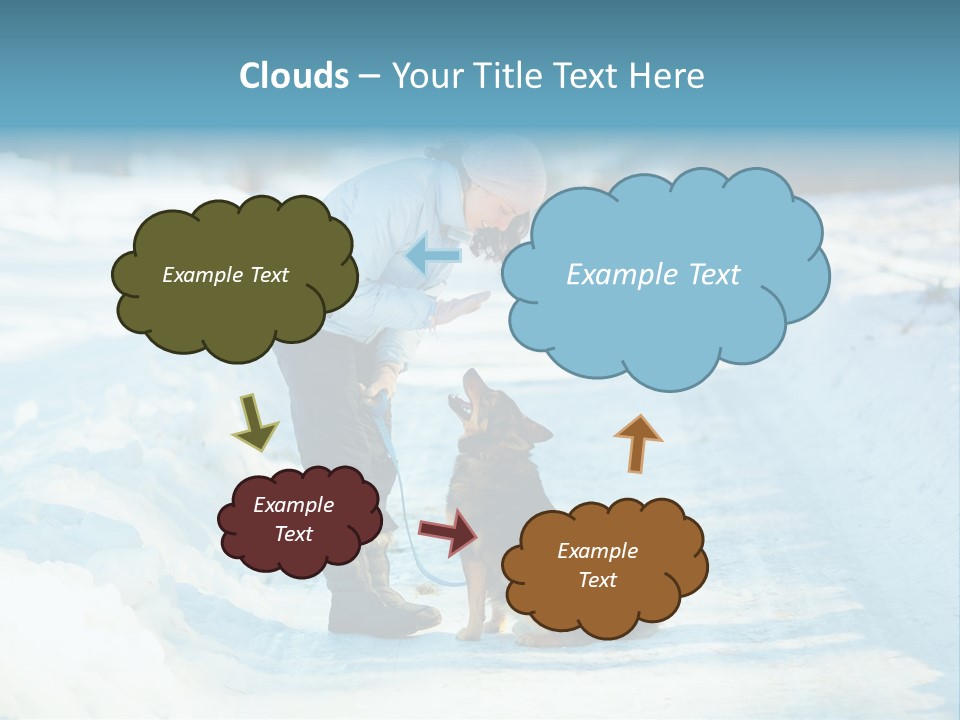 Clouds – Your Title Text Here

Example Text

Example Text

Example Text

Example Text